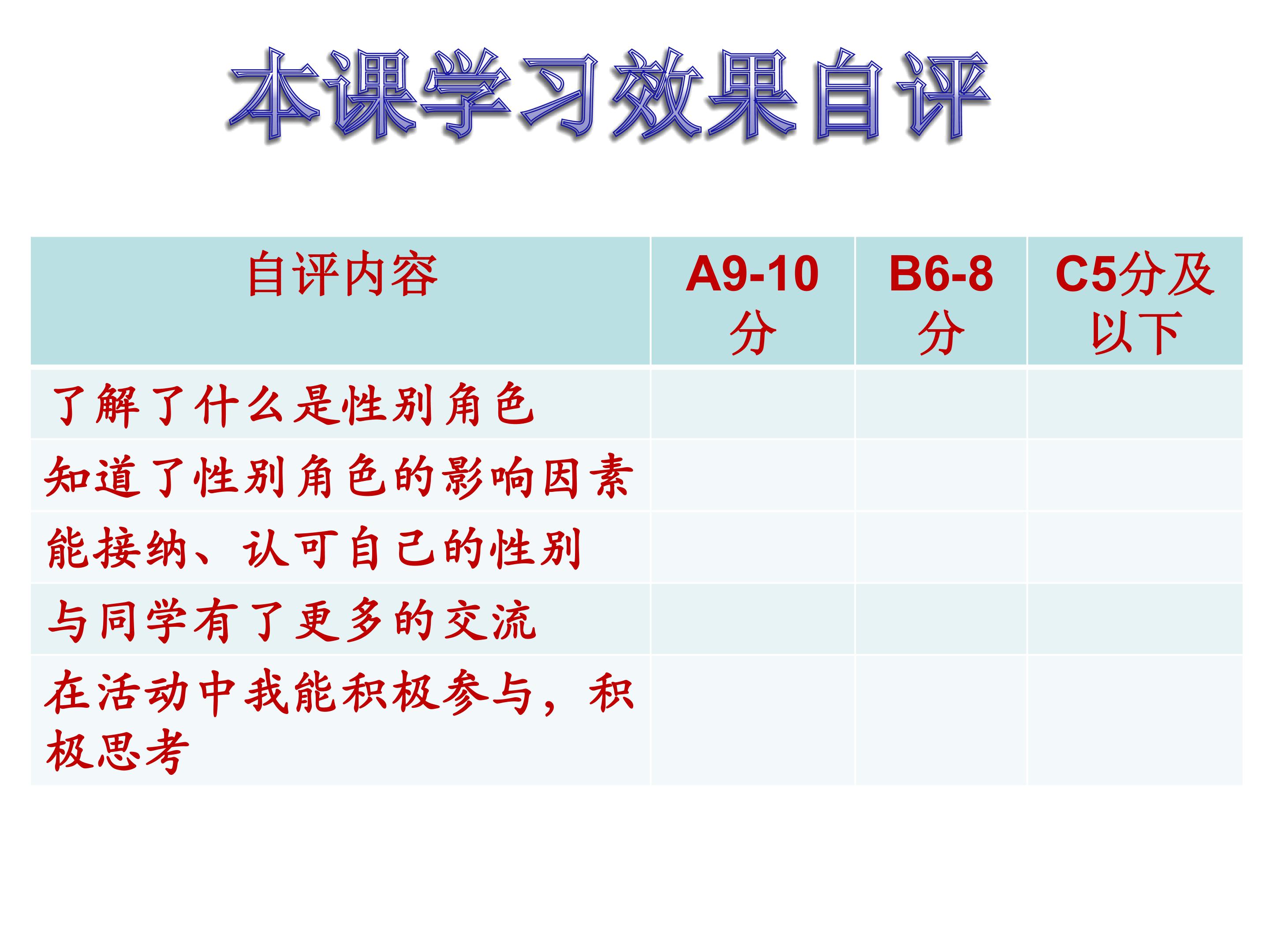 本课学习效果自评

| 自评内容 | A9-10分 | B6-8分 | C5分及以下 |
|---|---|---|---|
| 了解了什么是性别角色 | | | |
| 知道了性别角色的影响因素 | | | |
| 能接纳、认可自己的性别 | | | |
| 与同学有了更多的交流 | | | |
| 在活动中我能积极参与，积极思考 | | | |